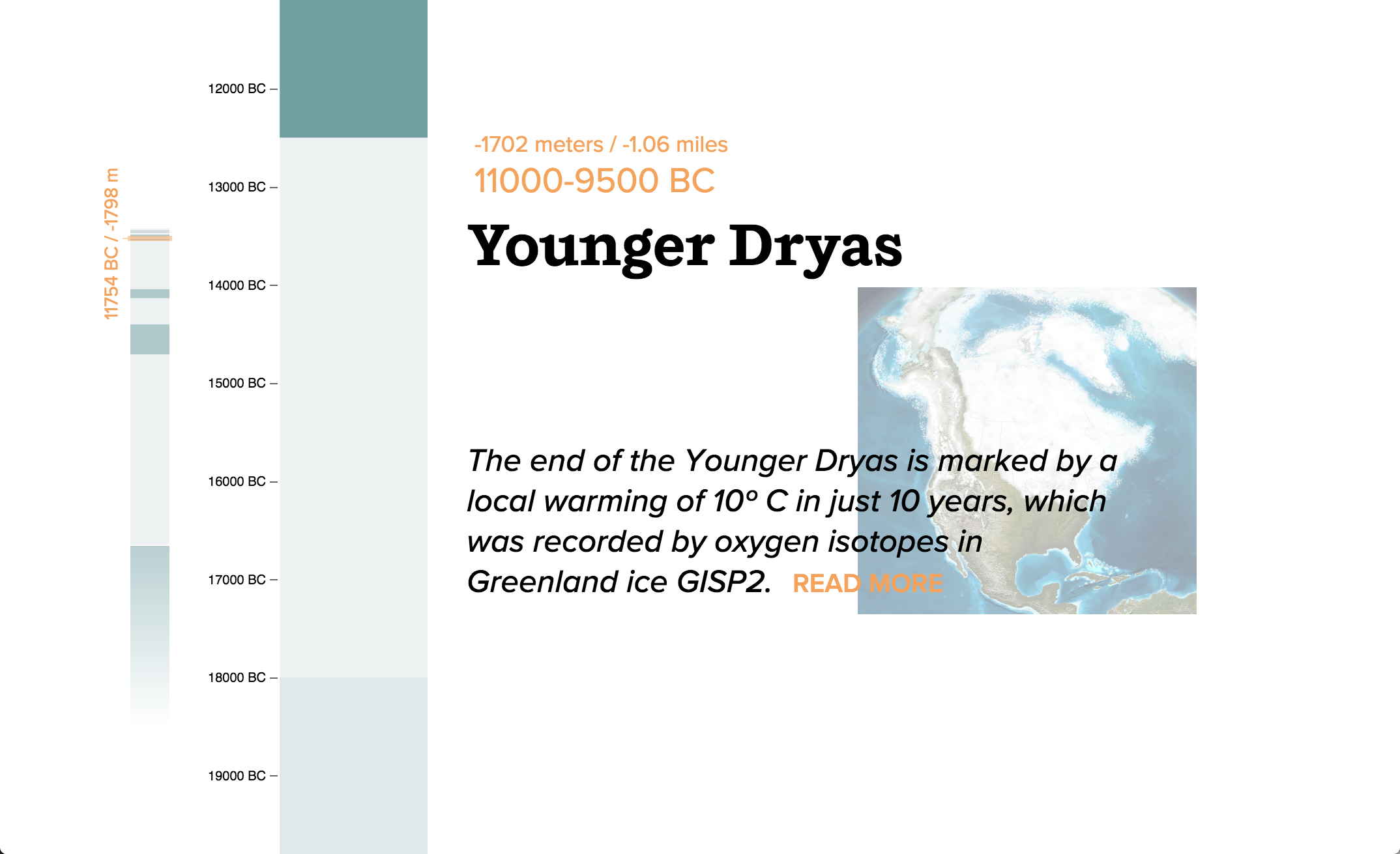 11754 BC / -1798 m

12000 BC –
13000 BC –
14000 BC –
15000 BC –
16000 BC –
17000 BC –
18000 BC –
19000 BC –

-1702 meters / -1.06 miles
11000-9500 BC
Younger Dryas

The end of the Younger Dryas is marked by a local warming of 10° C in just 10 years, which was recorded by oxygen isotopes in Greenland ice GISP2. READ MORE